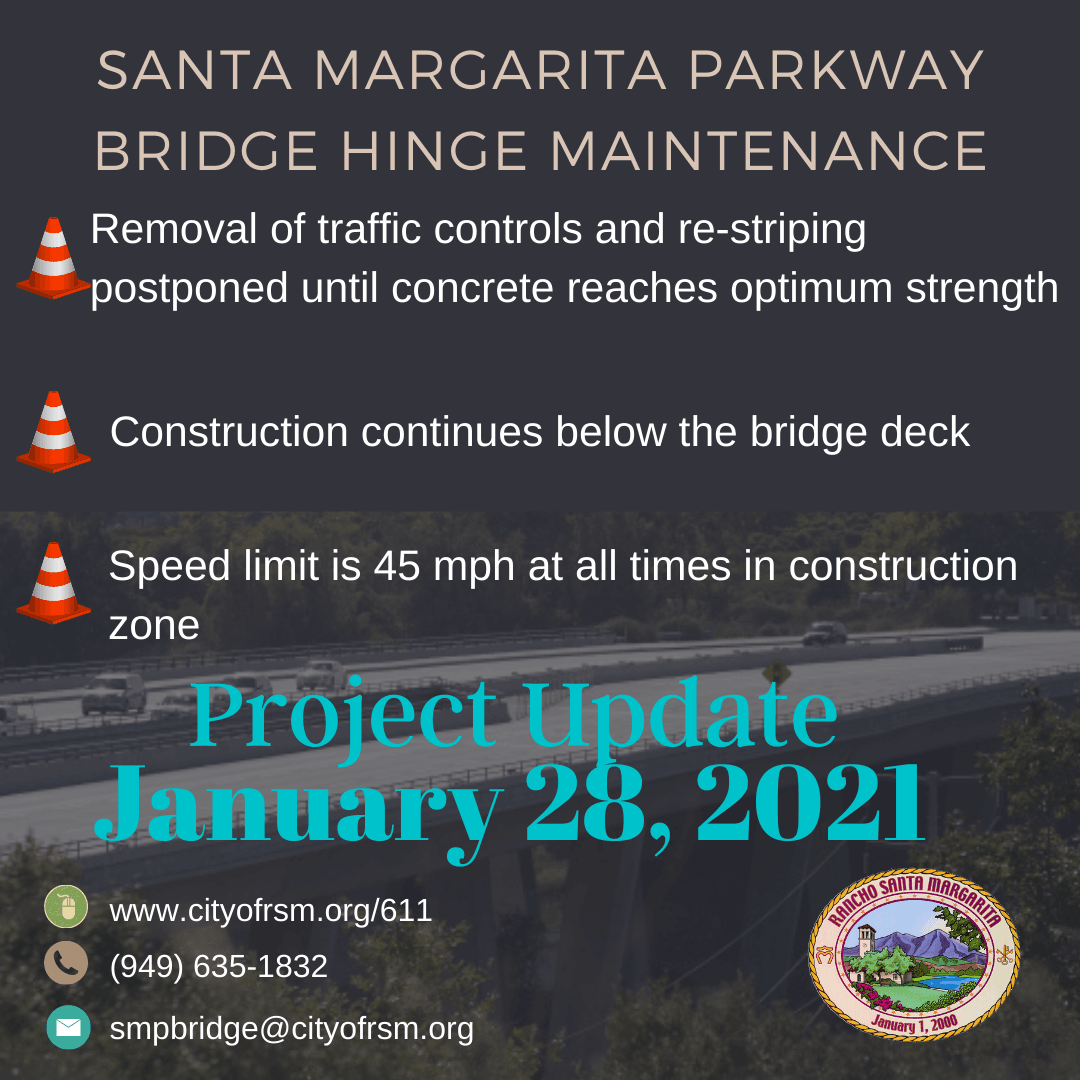 SANTA MARGARITA PARKWAY BRIDGE HINGE MAINTENANCE

Removal of traffic controls and re-striping postponed until concrete reaches optimum strength

Construction continues below the bridge deck

Speed limit is 45 mph at all times in construction zone

Project Update
January 28, 2021

www.cityofrsm.org/611

(949) 635-1832

smpbridge@cityofrsm.org

RANCHO SANTA MARGARITA
January 1, 2000